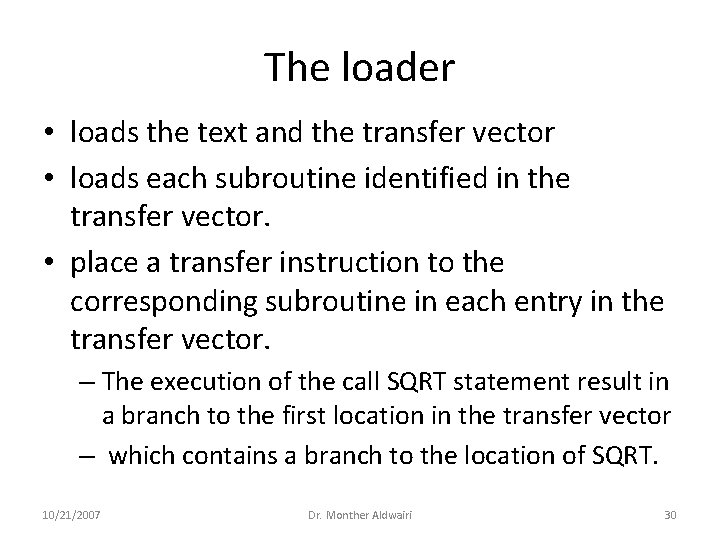 The loader

• loads the text and the transfer vector
• loads each subroutine identified in the transfer vector.
• place a transfer instruction to the corresponding subroutine in each entry in the transfer vector.
– The execution of the call SQRT statement result in a branch to the first location in the transfer vector
– which contains a branch to the location of SQRT.

10/21/2007 Dr. Monther Aldwairi 30